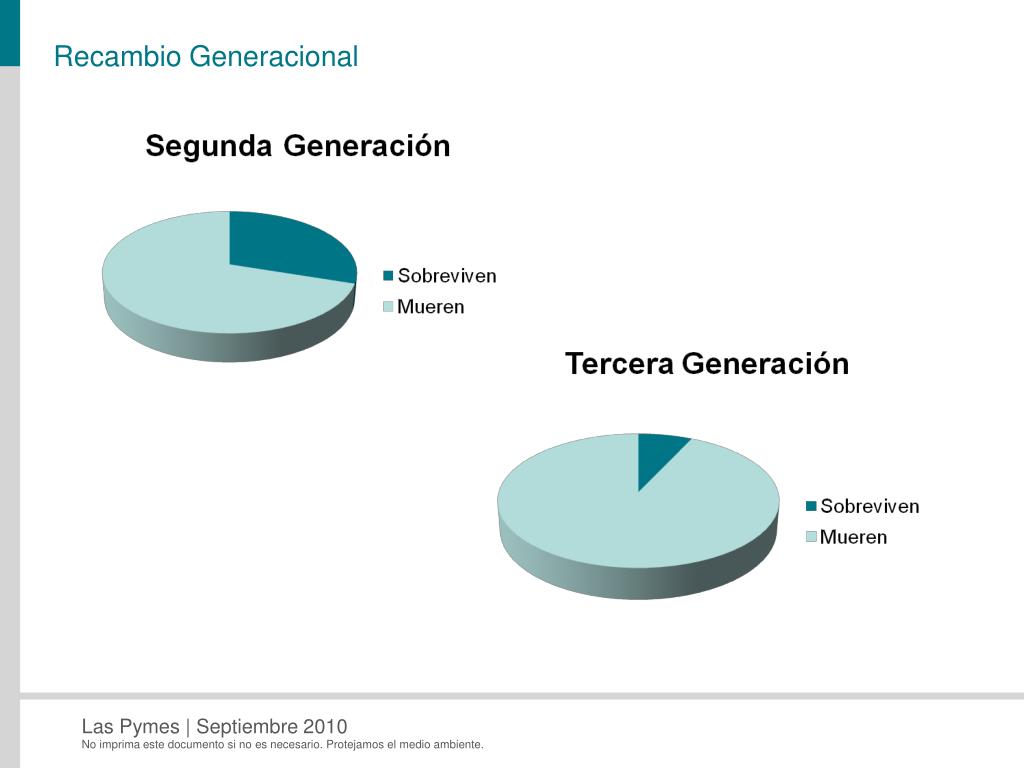 Recambio Generacional

Segunda Generación

Sobreviven
Mueren

Tercera Generación

Sobreviven
Mueren

Las Pymes | Septiembre 2010
No imprima este documento si no es necesario. Protejamos el medio ambiente.